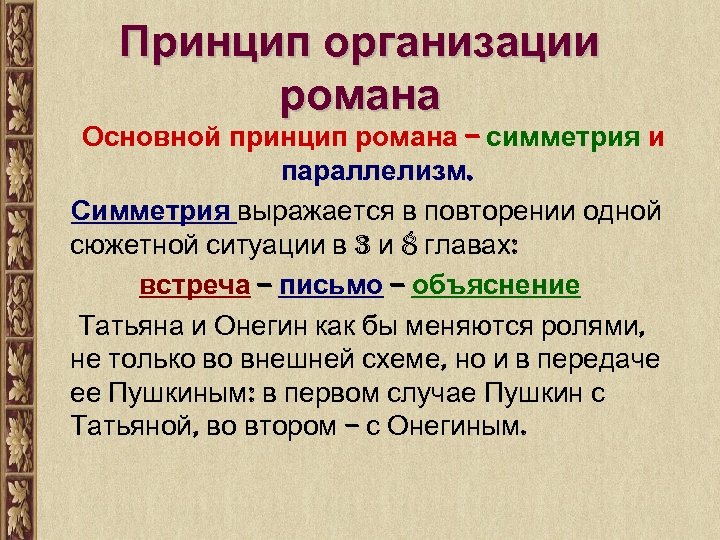 Принцип организации романа

Основной принцип романа – симметрия и параллелизм.

Симметрия выражается в повторении одной сюжетной ситуации в 3 и 8 главах:

встреча – письмо – объяснение

Татьяна и Онегин как бы меняются ролями, не только во внешней схеме, но и в передаче ее Пушкиным: в первом случае Пушкин с Татьяной, во втором – с Онегиным.